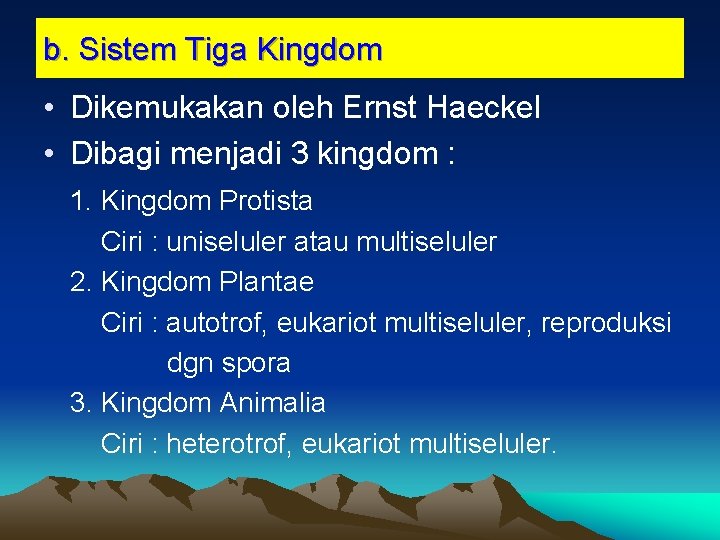 b. Sistem Tiga Kingdom

• Dikemukakan oleh Ernst Haeckel
• Dibagi menjadi 3 kingdom :

1. Kingdom Protista
Ciri : uniseluler atau multiseluler
2. Kingdom Plantae
Ciri : autotrof, eukariot multiseluler, reproduksi dgn spora
3. Kingdom Animalia
Ciri : heterotrof, eukariot multiseluler.